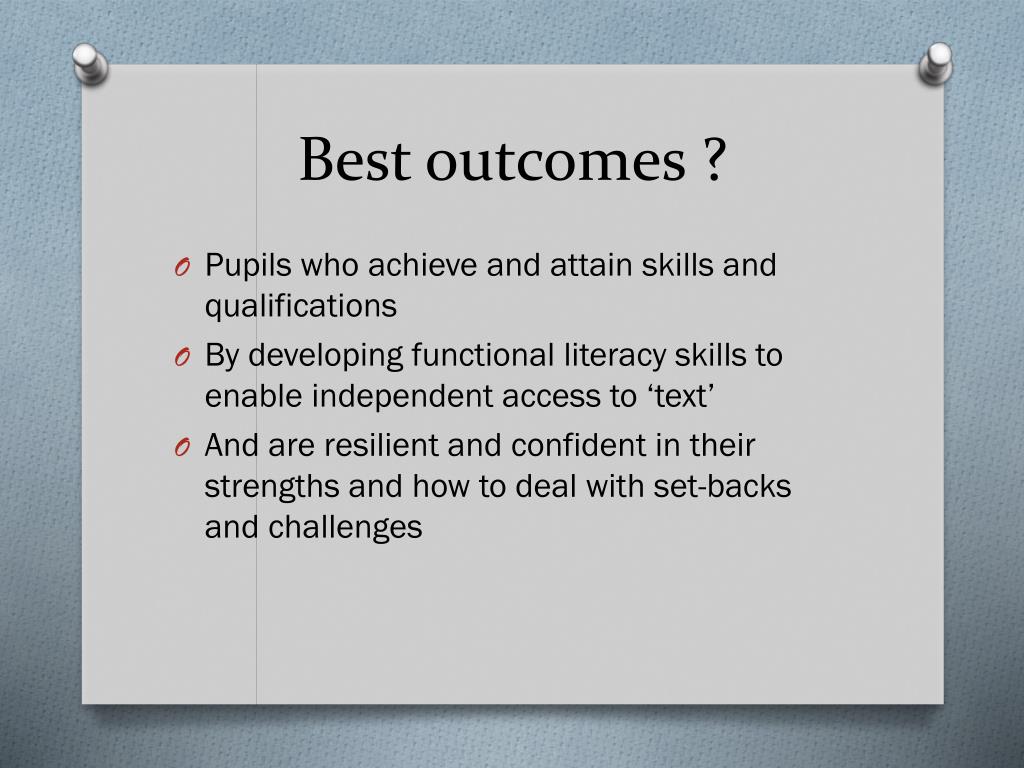 Best outcomes ?

O Pupils who achieve and attain skills and qualifications
O By developing functional literacy skills to enable independent access to ‘text’
O And are resilient and confident in their strengths and how to deal with set-backs and challenges